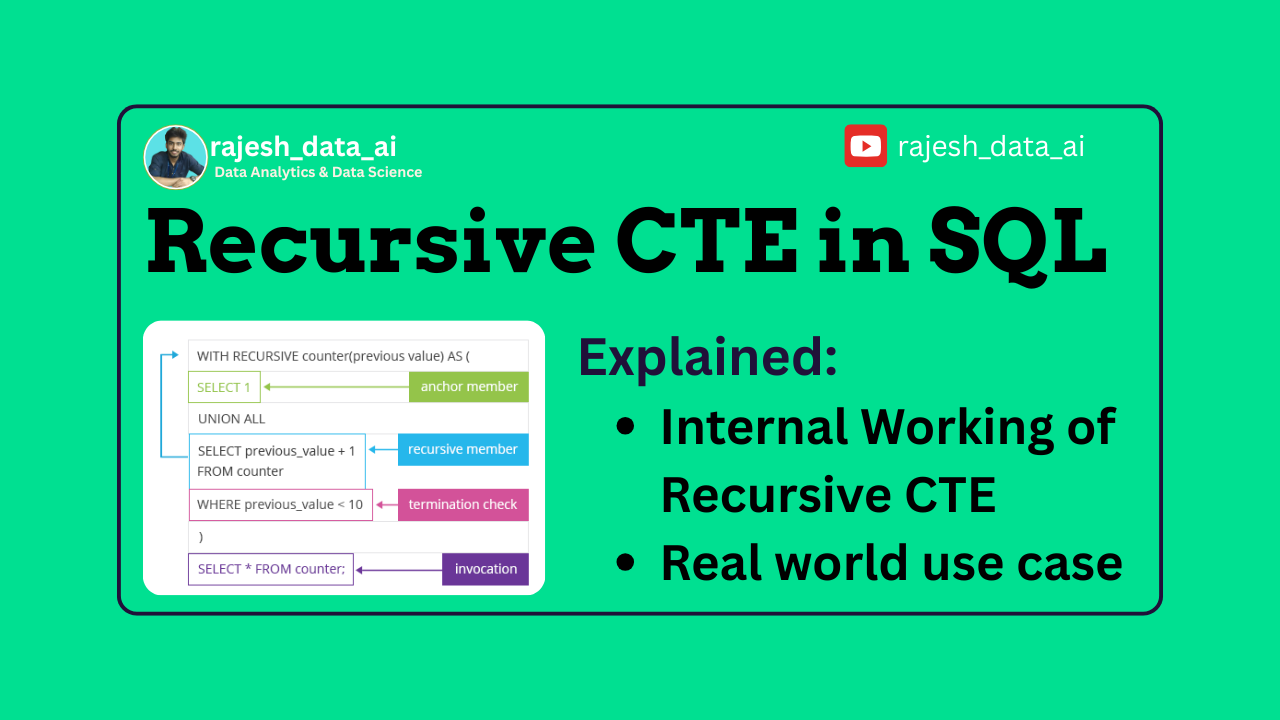 rajesh_data_ai
Data Analytics & Data Science

rajesh_data_ai

Recursive CTE in SQL

WITH RECURSIVE counter(previous value) AS (
SELECT 1
anchor member
UNION ALL
SELECT previous_value + 1 FROM counter
recursive member
WHERE previous_value < 10
termination check
)
SELECT * FROM counter;
invocation

Explained:
• Internal Working of Recursive CTE
• Real world use case